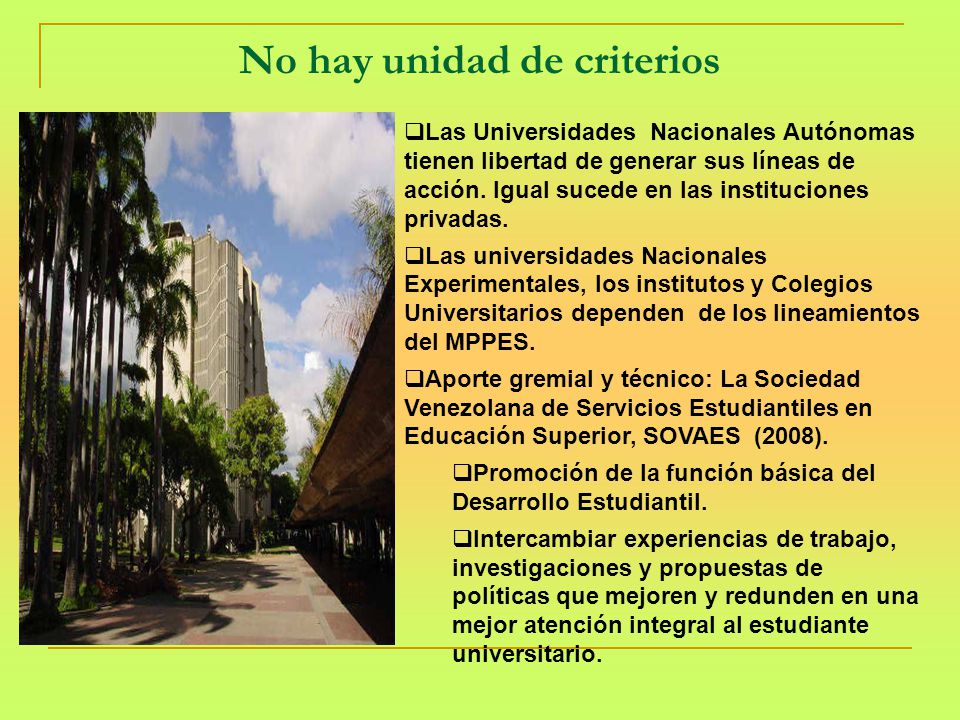 No hay unidad de criterios

❑Las Universidades Nacionales Autónomas tienen libertad de generar sus líneas de acción. Igual sucede en las instituciones privadas.

❑Las universidades Nacionales Experimentales, los institutos y Colegios Universitarios dependen de los lineamientos del MPPES.

❑Aporte gremial y técnico: La Sociedad Venezolana de Servicios Estudiantiles en Educación Superior, SOVAES (2008).

❑Promoción de la función básica del Desarrollo Estudiantil.

❑Intercambiar experiencias de trabajo, investigaciones y propuestas de políticas que mejoren y redunden en una mejor atención integral al estudiante universitario.